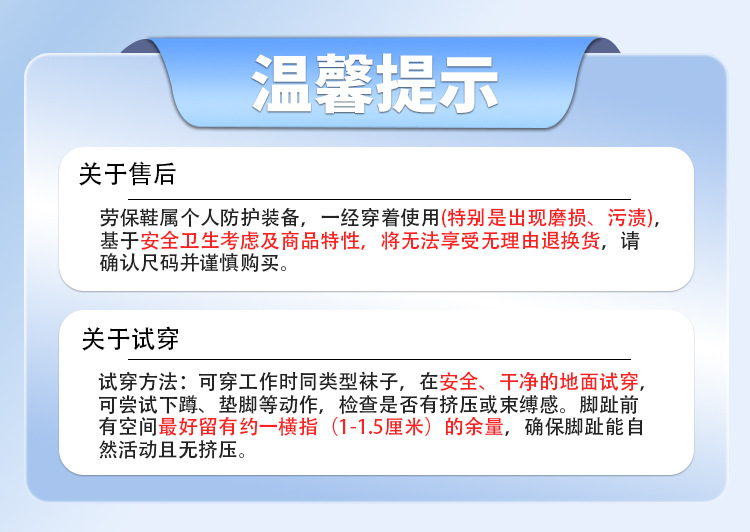 温馨提示

关于售后

劳保鞋属个人防护装备，一经穿着使用(特别是出现磨损、污渍)，基于安全卫生考虑及商品特性，将无法享受无理由退换货，请确认尺码并谨慎购买。

关于试穿

试穿方法：可穿工作时同类型袜子，在安全、干净的地面试穿，可尝试下蹲、垫脚等动作，检查是否有挤压或束缚感。脚趾前有空间最好留有约一横指（1-1.5厘米）的余量，确保脚趾能自然活动且无挤压。